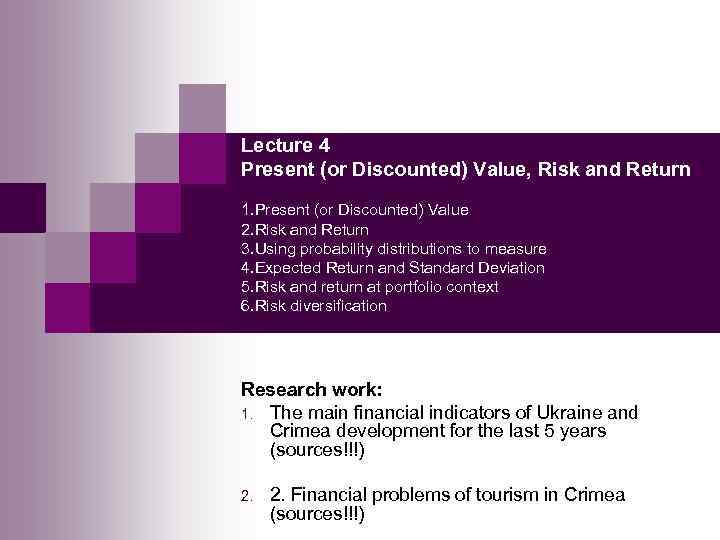 Lecture 4
Present (or Discounted) Value, Risk and Return

1.Present (or Discounted) Value
2.Risk and Return
3.Using probability distributions to measure
4.Expected Return and Standard Deviation
5.Risk and return at portfolio context
6.Risk diversification

Research work:
1. The main financial indicators of Ukraine and Crimea development for the last 5 years (sources!!!)

2. 2. Financial problems of tourism in Crimea (sources!!!)